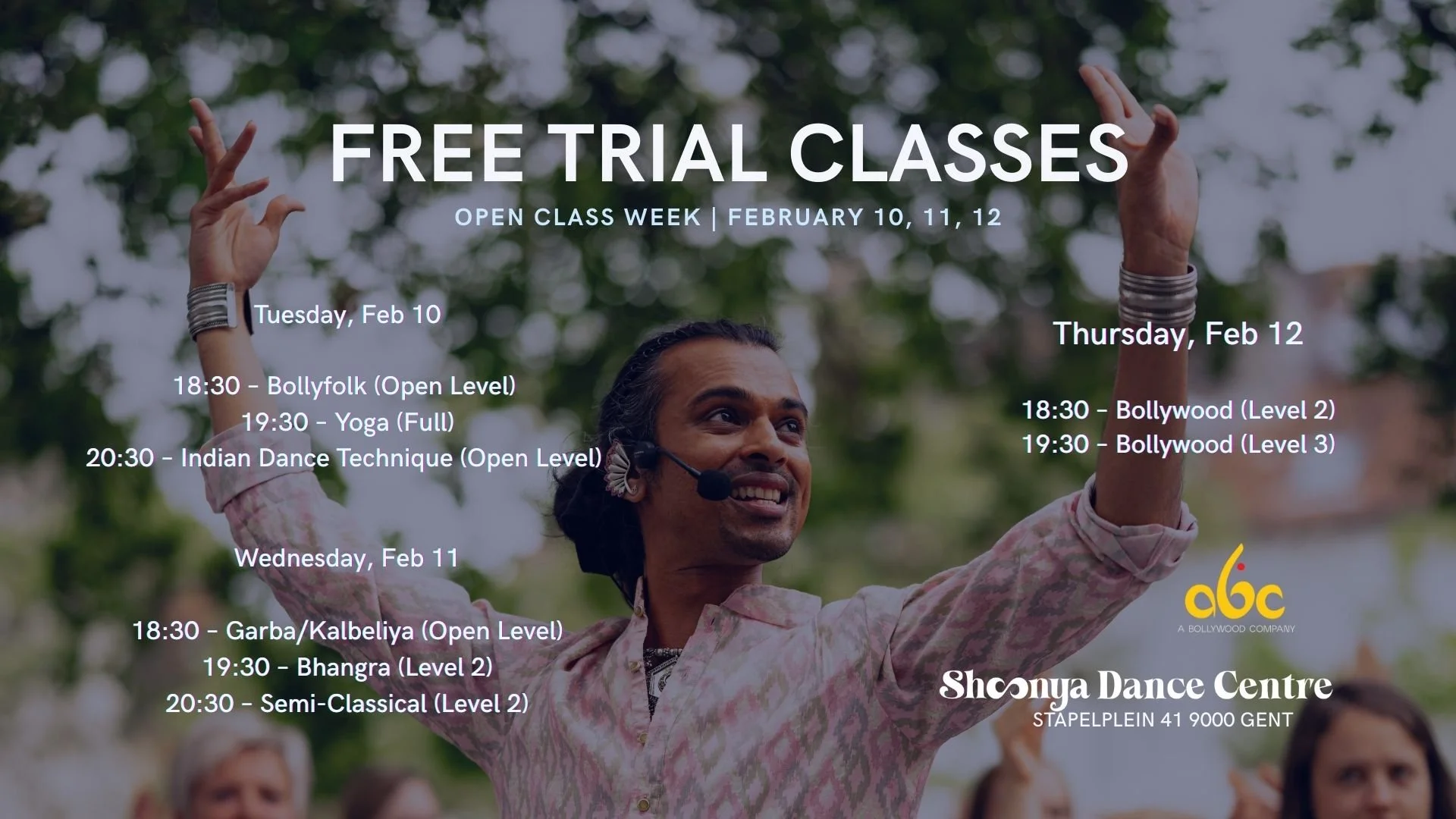 FREE TRIAL CLASSES

OPEN CLASS WEEK | FEBRUARY 10, 11, 12

Tuesday, Feb 10

18:30 - Bollyfolk (Open Level)
19:30 - Yoga (Full)
20:30 - Indian Dance Technique (Open Level)

Wednesday, Feb 11

18:30 - Garba/Kalbeliya (Open Level)
19:30 - Bhangra (Level 2)
20:30 - Semi-Classical (Level 2)

Thursday, Feb 12

18:30 - Bollywood (Level 2)
19:30 - Bollywood (Level 3)

abc
A BOLLYWOOD COMPANY

Shoonya Dance Centre
STAPELPLEIN 41 9000 GENT